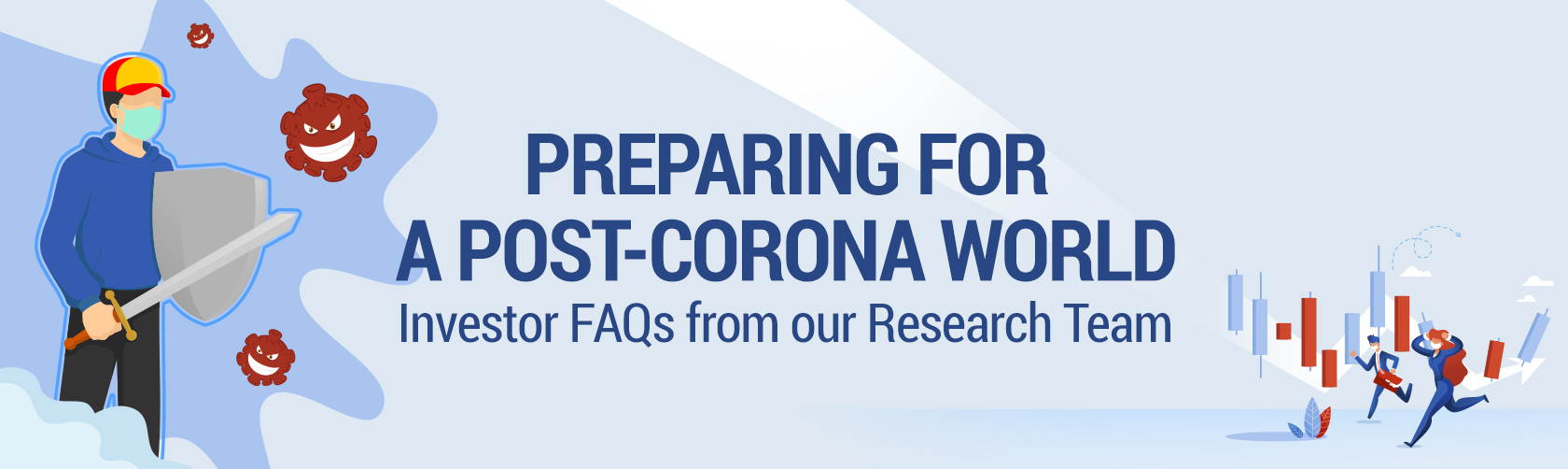 PREPARING FOR
A POST-CORONA WORLD
Investor FAQs from our Research Team